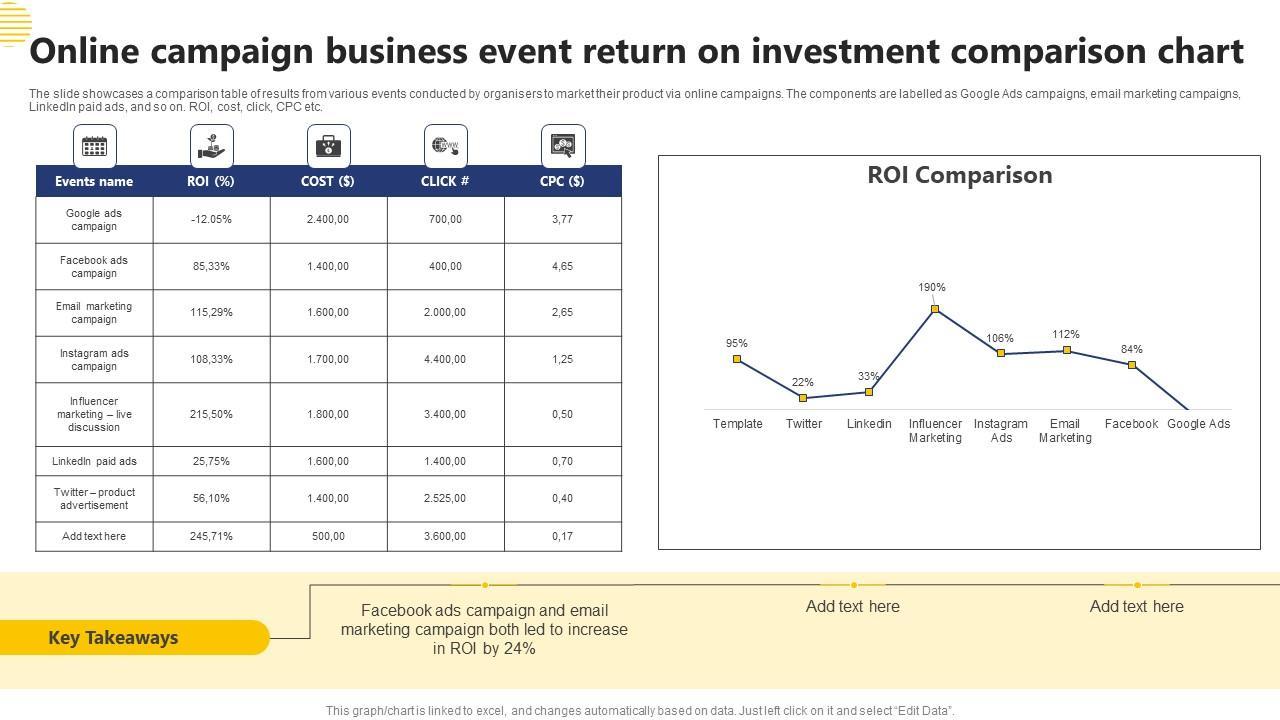 Online campaign business event return on investment comparison chart

The slide showcases a comparison table of results from various events conducted by organisers to market their product via online campaigns. The components are labelled as Google Ads campaigns, email marketing campaigns, LinkedIn paid ads, and so on. ROI, cost, click, CPC etc.

| Events name | ROI (%) | COST ($) | CLICK # | CPC ($) |
|---|---|---|---|---|
| Google ads campaign | -12.05% | 2.400,00 | 700,00 | 3,77 |
| Facebook ads campaign | 85,33% | 1.400,00 | 400,00 | 4,65 |
| Email marketing campaign | 115,29% | 1.600,00 | 2.000,00 | 2,65 |
| Instagram ads campaign | 108,33% | 1.700,00 | 4.400,00 | 1,25 |
| Influencer marketing – live discussion | 215,50% | 1.800,00 | 3.400,00 | 0,50 |
| LinkedIn paid ads | 25,75% | 1.600,00 | 1.400,00 | 0,70 |
| Twitter – product advertisement | 56,10% | 1.400,00 | 2.525,00 | 0,40 |
| Add text here | 245,71% | 500,00 | 3.600,00 | 0,17 |

ROI Comparison

95%
22%
33%
190%
106%
112%
84%

Template
Twitter
Linkedin
Influencer Marketing
Instagram Ads
Email Marketing
Facebook
Google Ads

Key Takeaways

Facebook ads campaign and email marketing campaign both led to increase in ROI by 24%

Add text here

Add text here

This graph/chart is linked to excel, and changes automatically based on data. Just left click on it and select "Edit Data".